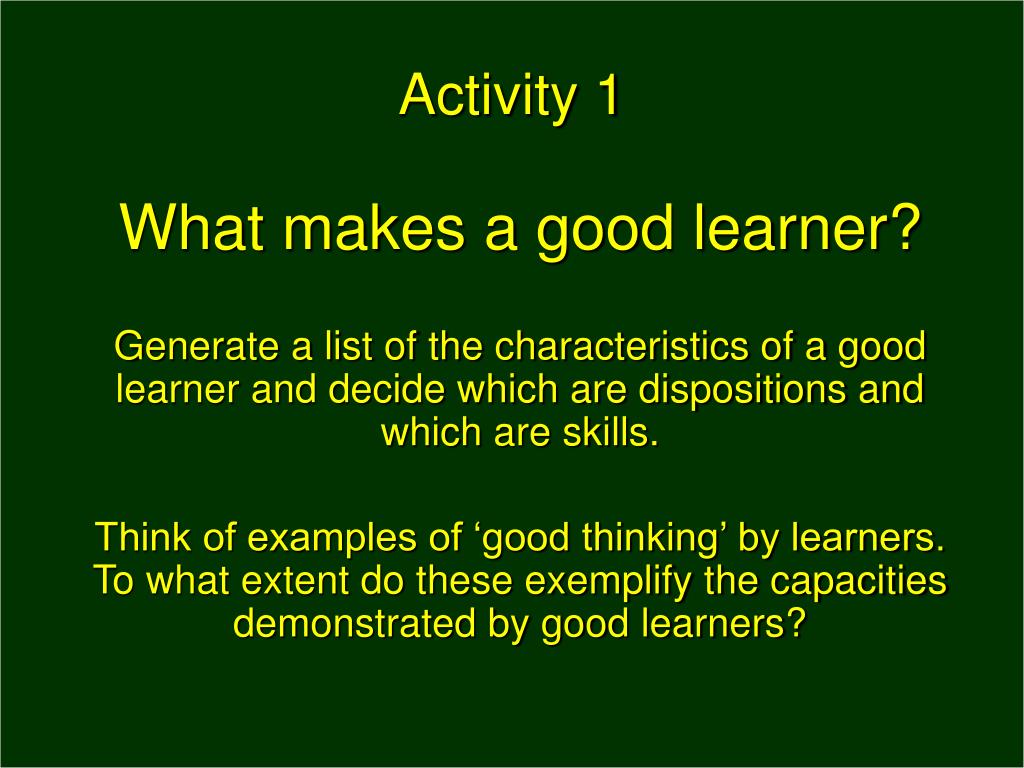 Activity 1

What makes a good learner?

Generate a list of the characteristics of a good learner and decide which are dispositions and which are skills.

Think of examples of ‘good thinking’ by learners. To what extent do these exemplify the capacities demonstrated by good learners?